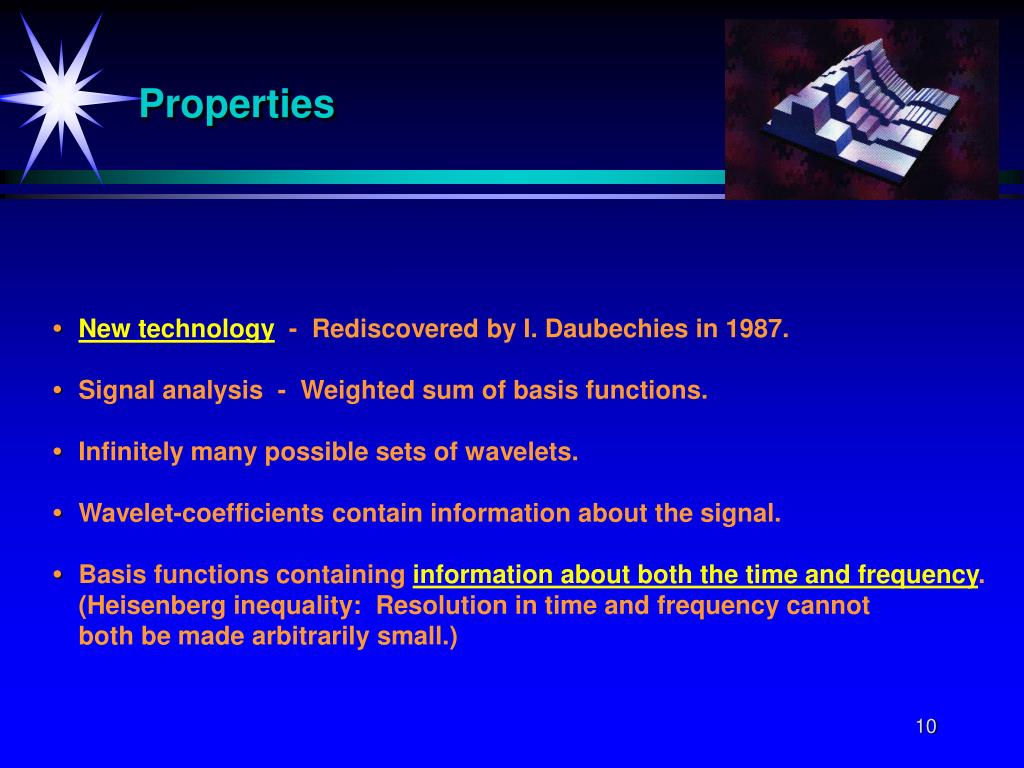 Properties

• New technology - Rediscovered by I. Daubechies in 1987.

• Signal analysis - Weighted sum of basis functions.

• Infinitely many possible sets of wavelets.

• Wavelet-coefficients contain information about the signal.

• Basis functions containing information about both the time and frequency. (Heisenberg inequality: Resolution in time and frequency cannot both be made arbitrarily small.)

10